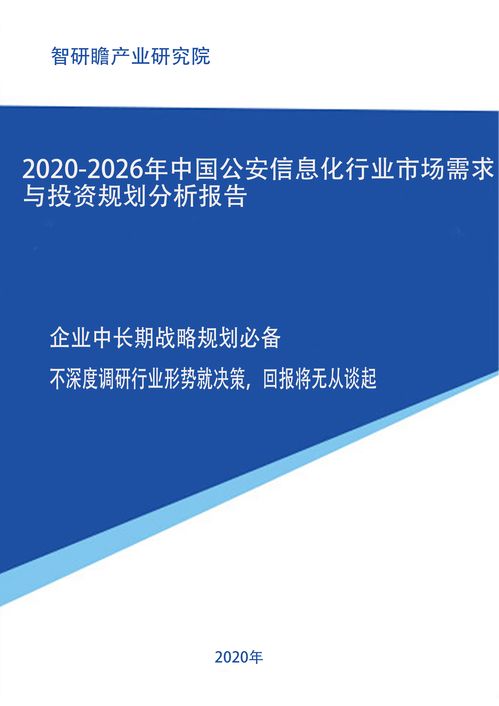 智研瞻产业研究院

2020-2026年中国公安信息化行业市场需求与投资规划分析报告

企业中长期战略规划必备

不深度调研行业形势就决策，回报将无从谈起

2020年